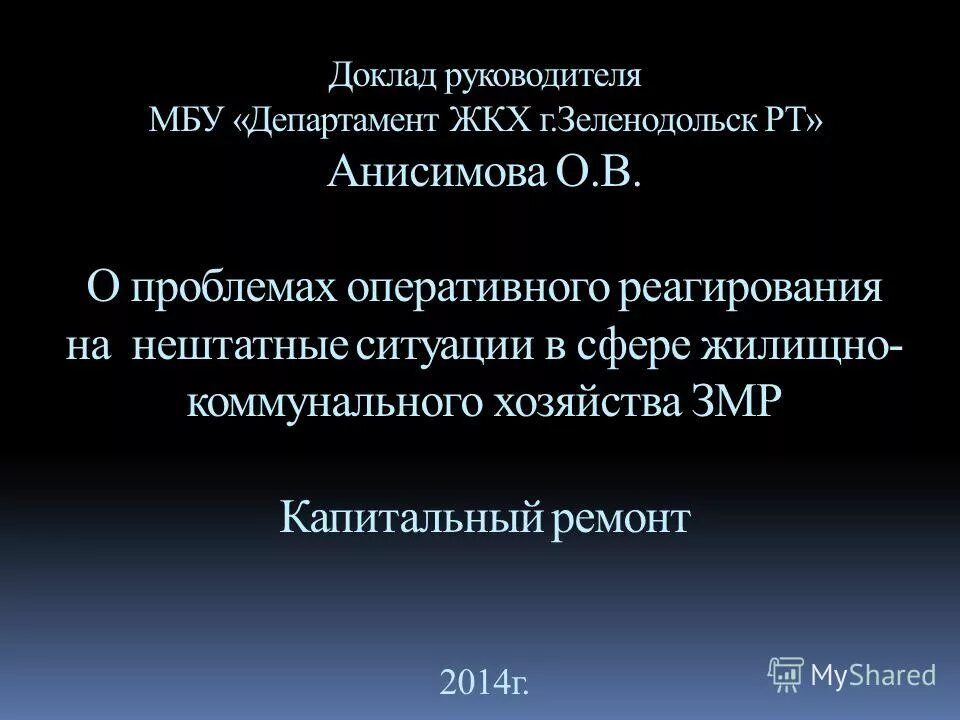 Доклад руководителя
МБУ «Департамент ЖКХ г.Зеленодольск РТ»
Анисимова О.В.

О проблемах оперативного реагирования на нештатные ситуации в сфере жилищно-коммунального хозяйства ЗМР

Капитальный ремонт

2014г.

MyShared